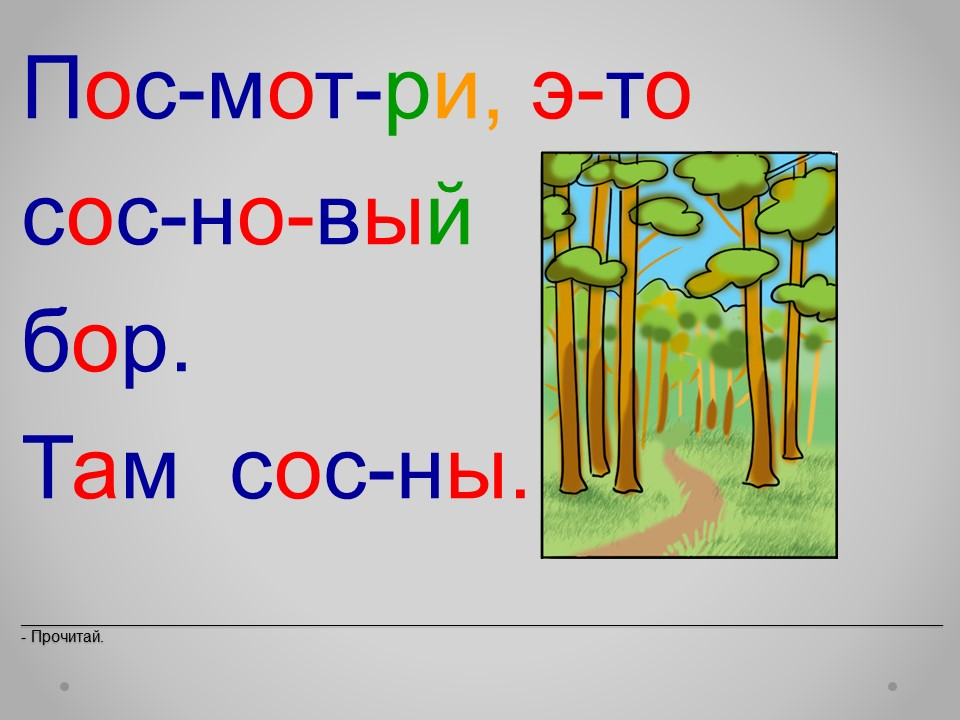 Пос-мот-ри, э-то
сос-но-вый
бор.
Там сос-ны.

- Прочитай.